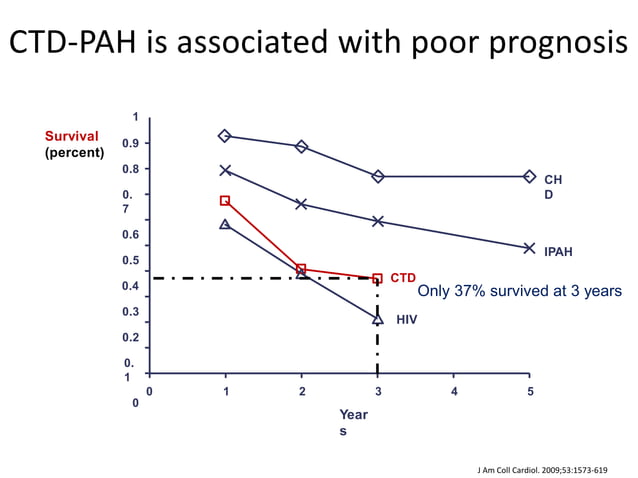 CTD-PAH is associated with poor prognosis

Survival (percent)

1
0.9
0.8
0. 7
0.6
0.5
0.4
0.3
0.2
0. 1
0

0 1 2 3 4 5

Year s

CH D
IPAH
CTD
HIV

Only 37% survived at 3 years

J Am Coll Cardiol. 2009;53:1573-619